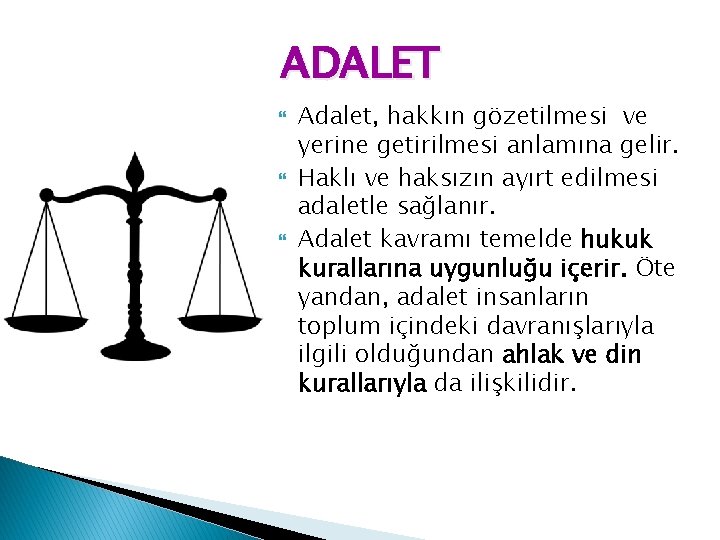 ADALET

Adalet, hakkın gözetilmesi ve yerine getirilmesi anlamına gelir.

Haklı ve haksızın ayırt edilmesi adaletle sağlanır.

Adalet kavramı temelde hukuk kurallarına uygunluğu içerir. Öte yandan, adalet insanların toplum içindeki davranışlarıyla ilgili olduğundan ahlak ve din kurallarıyla da ilişkilidir.